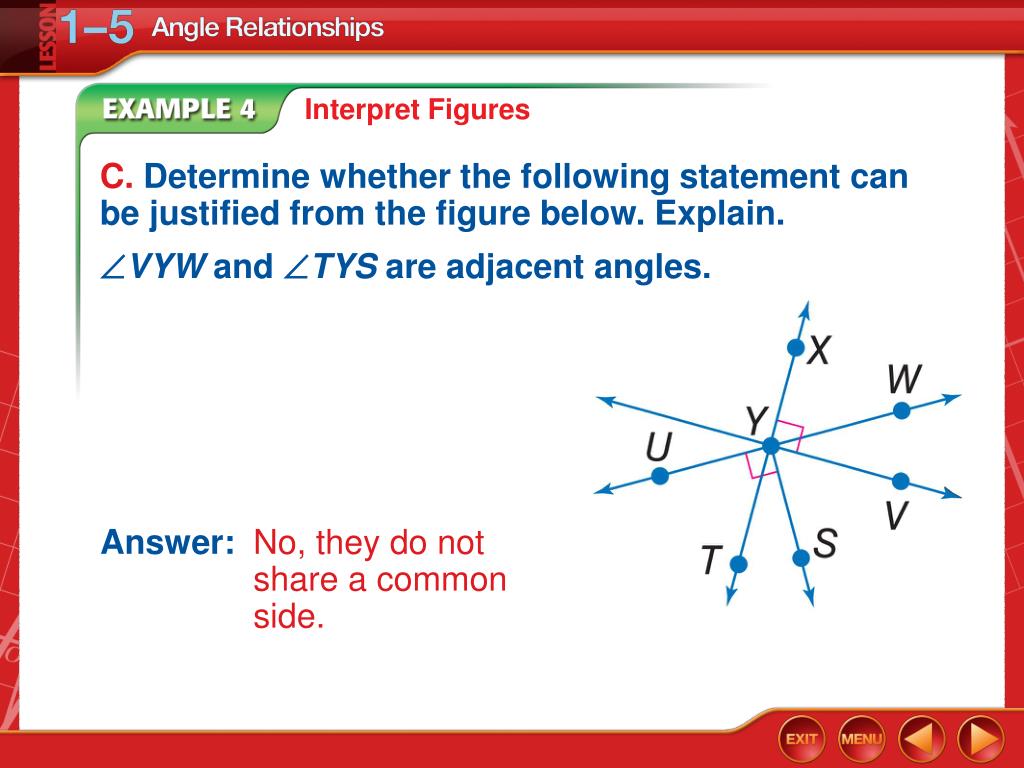 LESSON 1–5 Angle Relationships

EXAMPLE 4 Interpret Figures

C. Determine whether the following statement can be justified from the figure below. Explain.

$\angle VYW$ and $\angle TYS$ are adjacent angles.

X
W
Y
U
V
T
S

Answer: No, they do not share a common side.

EXIT MENU